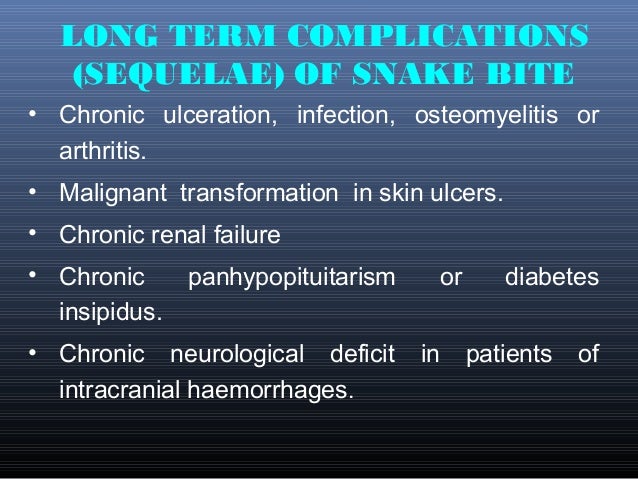 LONG TERM COMPLICATIONS (SEQUELAE) OF SNAKE BITE

• Chronic ulceration, infection, osteomyelitis or arthritis.
• Malignant transformation in skin ulcers.
• Chronic renal failure
• Chronic panhypopituitarism or diabetes insipidus.
• Chronic neurological deficit in patients of intracranial haemorrhages.